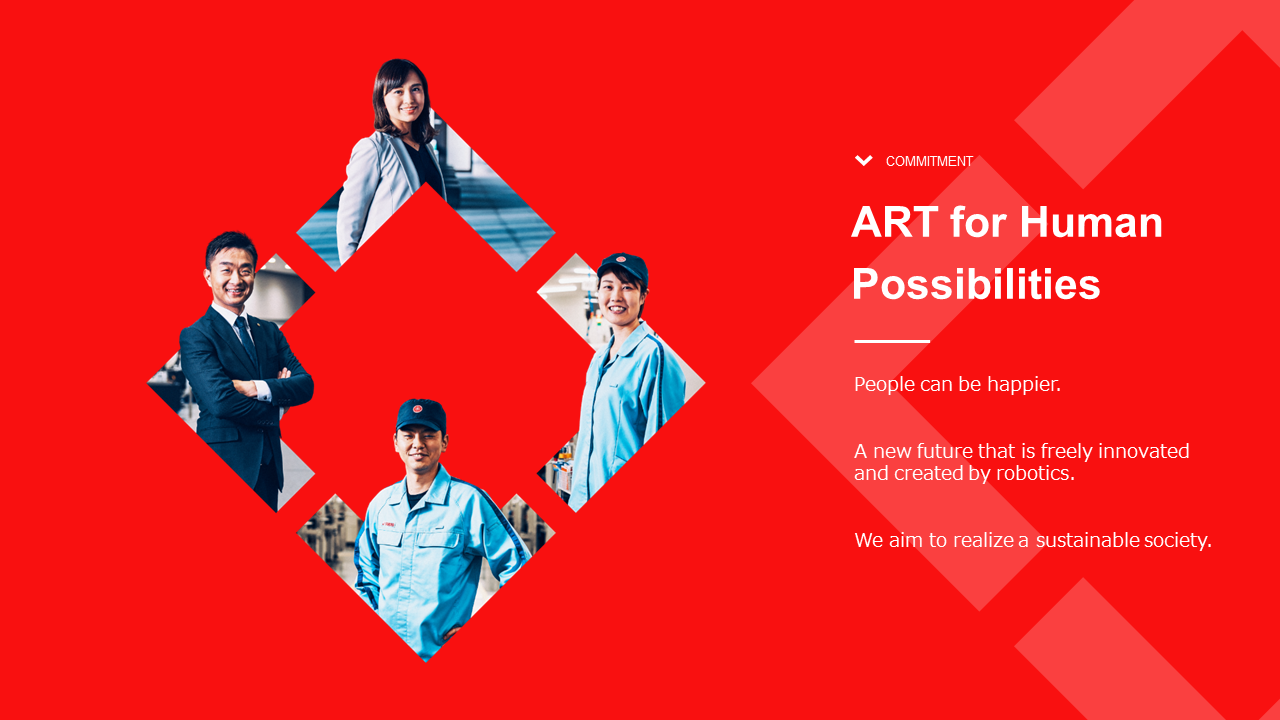 COMMITMENT

ART for Human Possibilities

People can be happier.

A new future that is freely innovated and created by robotics.

We aim to realize a sustainable society.